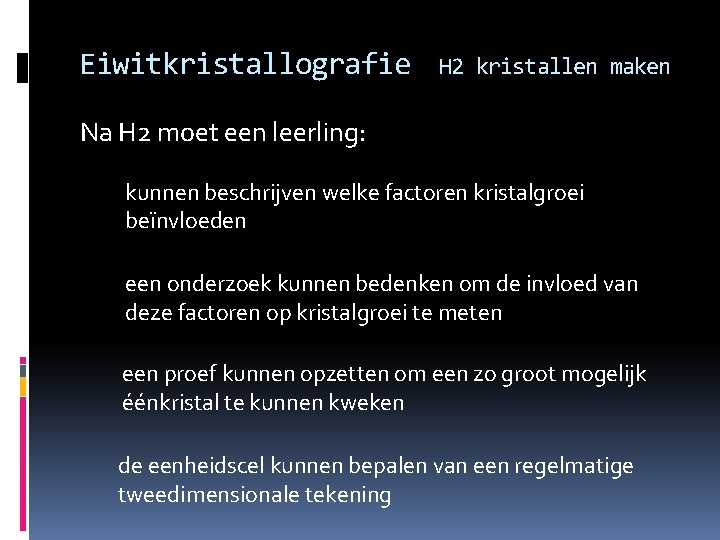 Eiwitkristallografie H2 kristallen maken

Na H2 moet een leerling:

kunnen beschrijven welke factoren kristalgroei beïnvloeden

een onderzoek kunnen bedenken om de invloed van deze factoren op kristalgroei te meten

een proef kunnen opzetten om een zo groot mogelijk éénkristal te kunnen kweken

de eenheidscel kunnen bepalen van een regelmatige tweedimensionale tekening